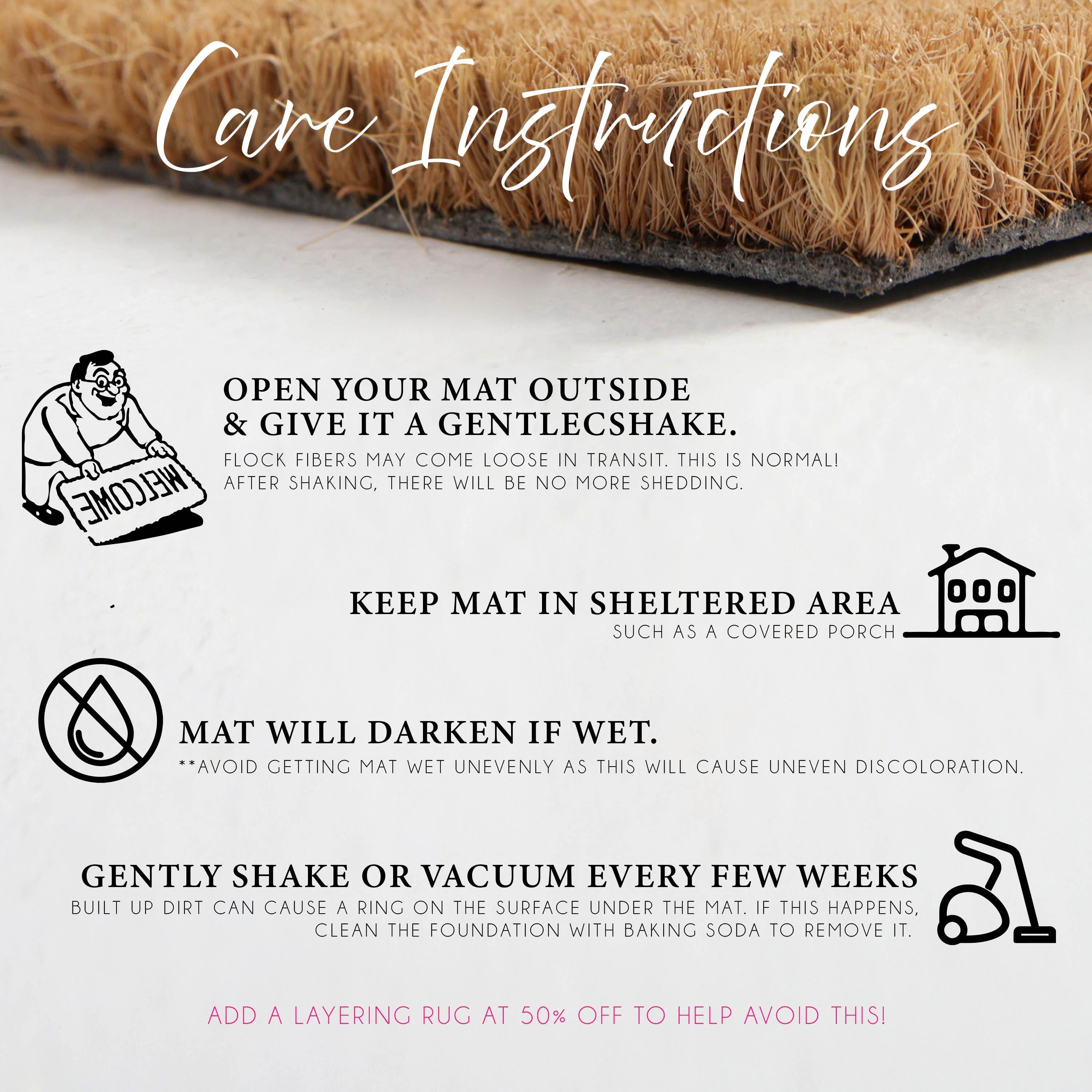 Care Instructions

WELCOME

OPEN YOUR MAT OUTSIDE & GIVE IT A GENTLECSHAKE.
FLOCK FIBERS MAY COME LOOSE IN TRANSIT. THIS IS NORMAL! AFTER SHAKING, THERE WILL BE NO MORE SHEDDING.

KEEP MAT IN SHELTERED AREA
SUCH AS A COVERED PORCH

MAT WILL DARKEN IF WET.
**AVOID GETTING MAT WET UNEVENLY AS THIS WILL CAUSE UNEVEN DISCOLORATION.

GENTLY SHAKE OR VACUUM EVERY FEW WEEKS
BUILT UP DIRT CAN CAUSE A RING ON THE SURFACE UNDER THE MAT. IF THIS HAPPENS, CLEAN THE FOUNDATION WITH BAKING SODA TO REMOVE IT.

ADD A LAYERING RUG AT 50% OFF TO HELP AVOID THIS!